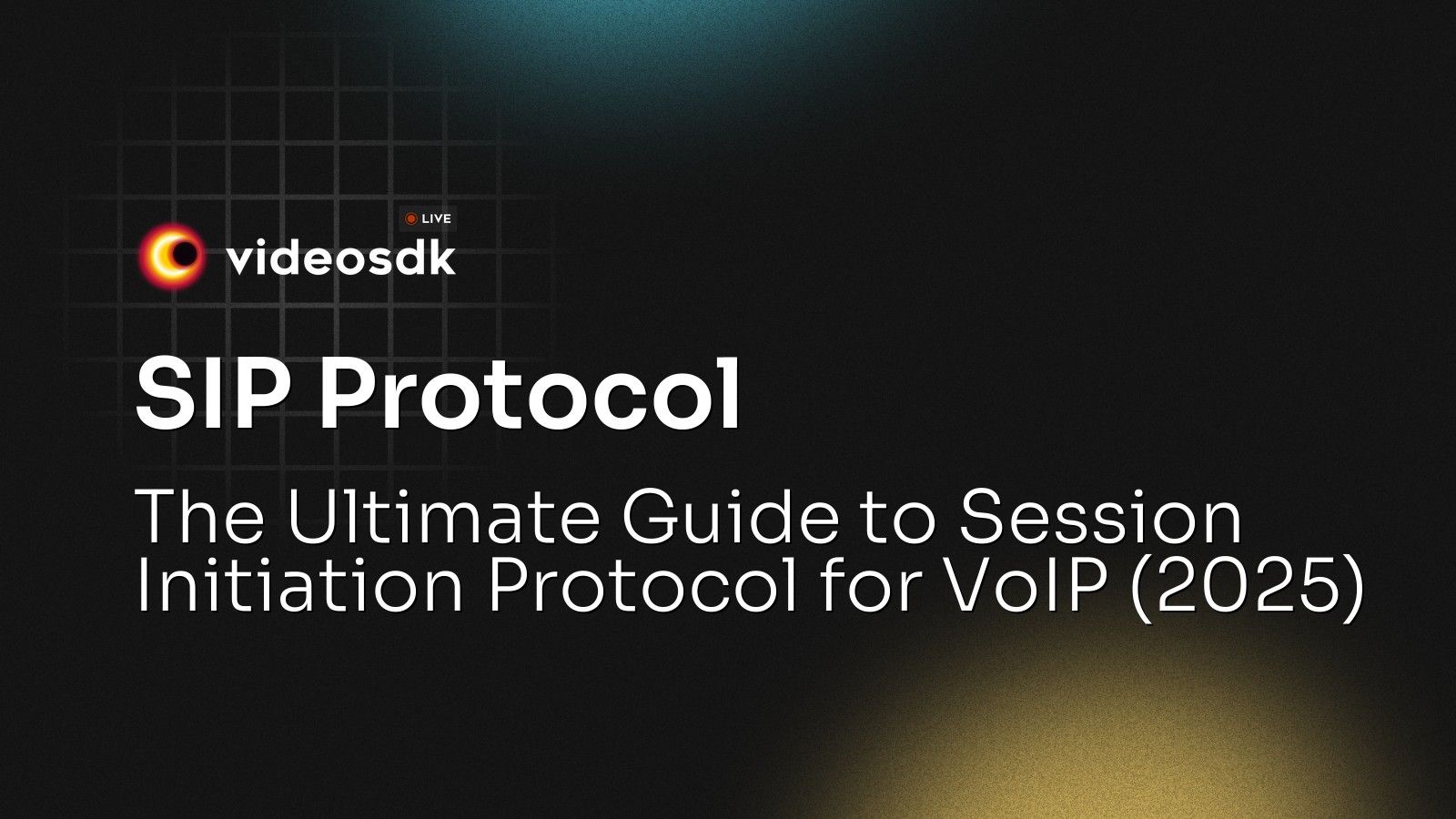 LIVE
videosdk

SIP Protocol

The Ultimate Guide to Session Initiation Protocol for VoIP (2025)